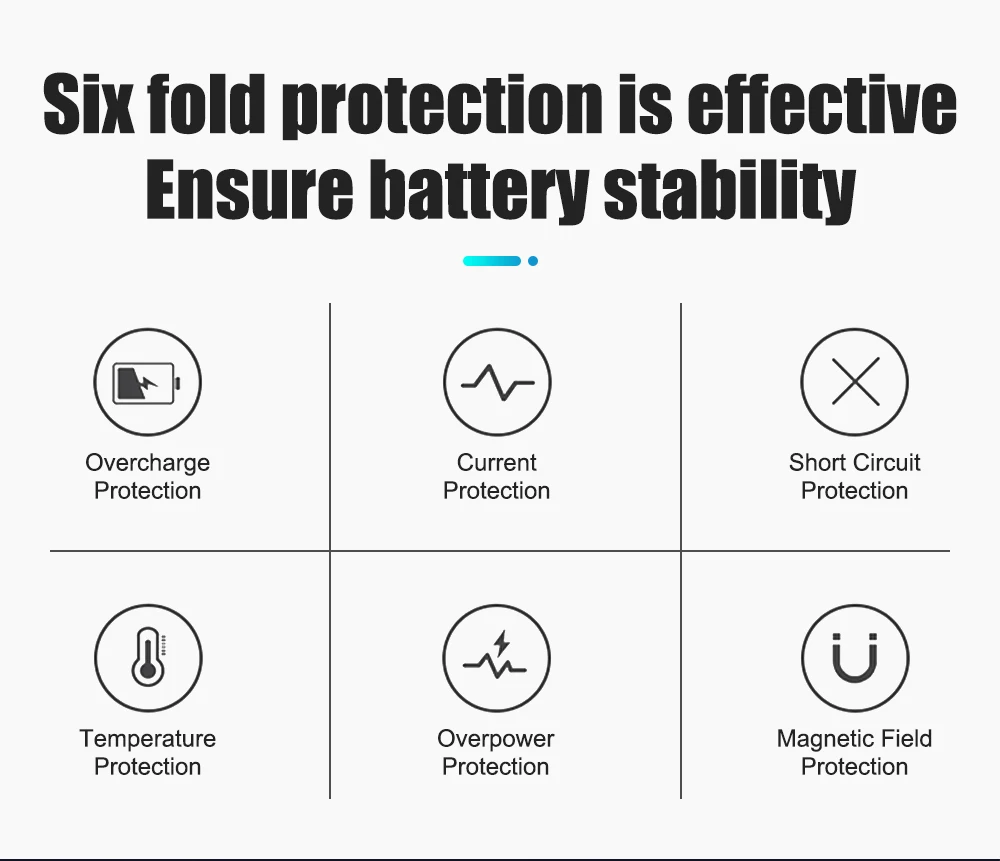 Six fold protection is effective
Ensure battery stability

Overcharge Protection

Current Protection

Short Circuit Protection

Temperature Protection

Overpower Protection

Magnetic Field Protection